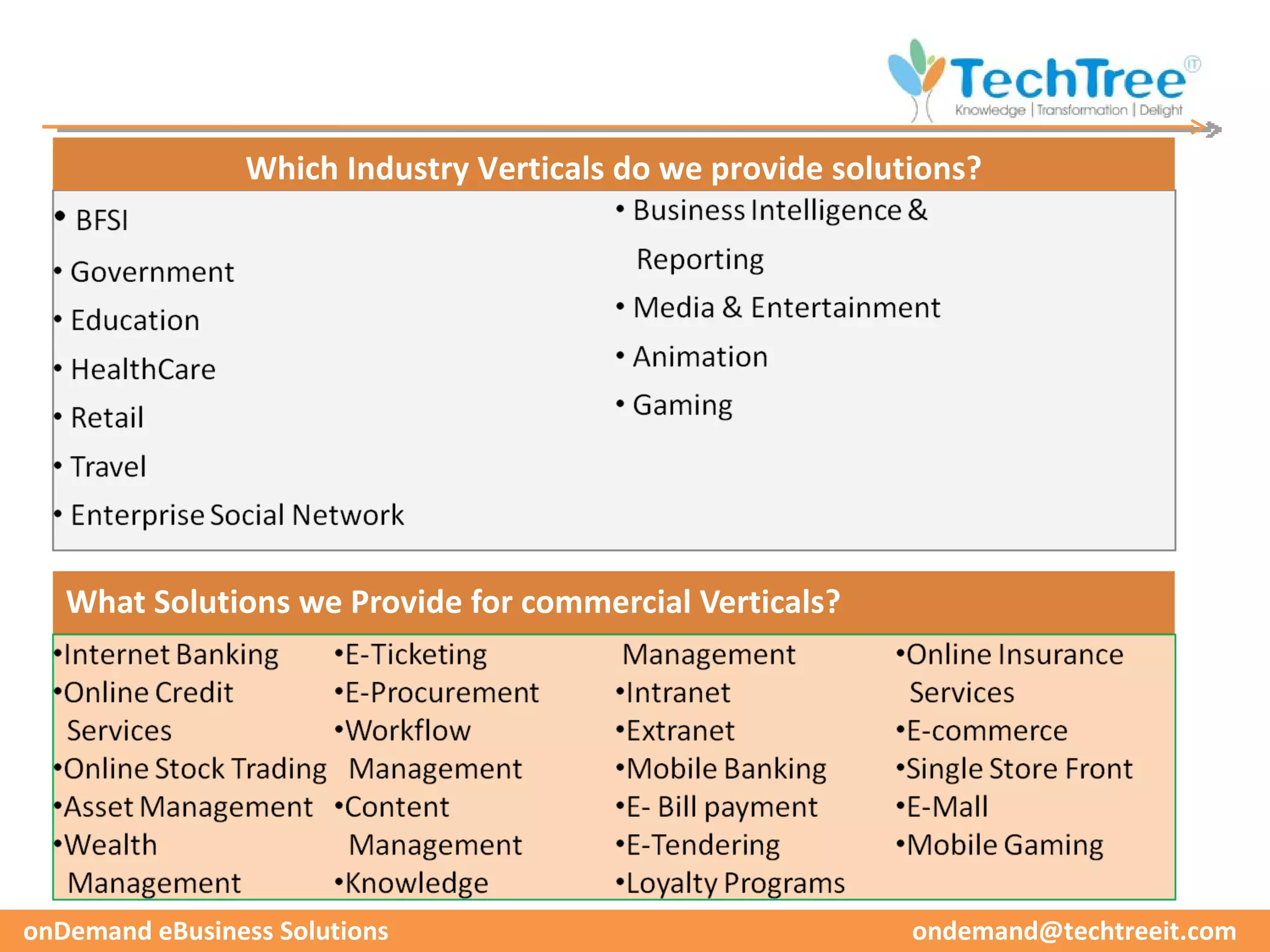 TechTree IT
Knowledge | Transformation | Delight

Which Industry Verticals do we provide solutions?

• BFSI
• Government
• Education
• HealthCare
• Retail
• Travel
• Enterprise Social Network

• Business Intelligence & Reporting
• Media & Entertainment
• Animation
• Gaming

What Solutions we Provide for commercial Verticals?

•Internet Banking
•Online Credit Services
•Online Stock Trading
•Asset Management
•Wealth Management

•E-Ticketing
•E-Procurement
•Workflow Management
•Content Management
•Knowledge Management

•Intranet
•Extranet
•Mobile Banking
•E- Bill payment
•E-Tendering
•Loyalty Programs

•Online Insurance Services
•E-commerce
•Single Store Front
•E-Mall
•Mobile Gaming

onDemand eBusiness Solutions
ondemand@techtreeit.com